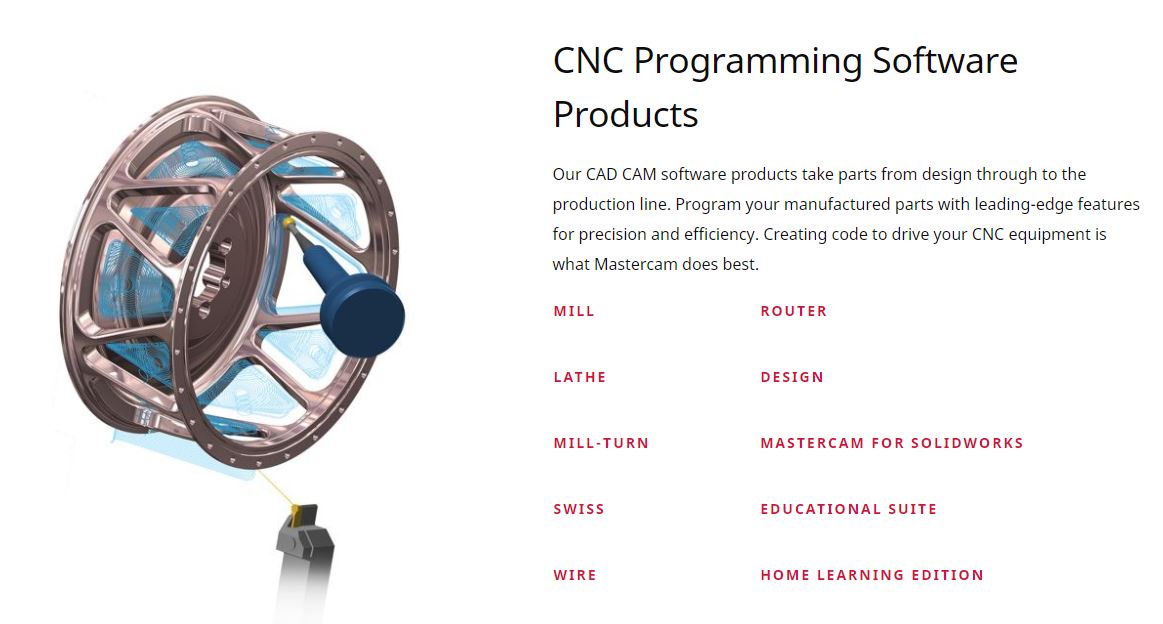 CNC Programming Software Products

Our CAD CAM software products take parts from design through to the production line. Program your manufactured parts with leading-edge features for precision and efficiency. Creating code to drive your CNC equipment is what Mastercam does best.

MILL

LATHE

MILL-TURN

SWISS

WIRE

ROUTER

DESIGN

MASTERCAM FOR SOLIDWORKS

EDUCATIONAL SUITE

HOME LEARNING EDITION